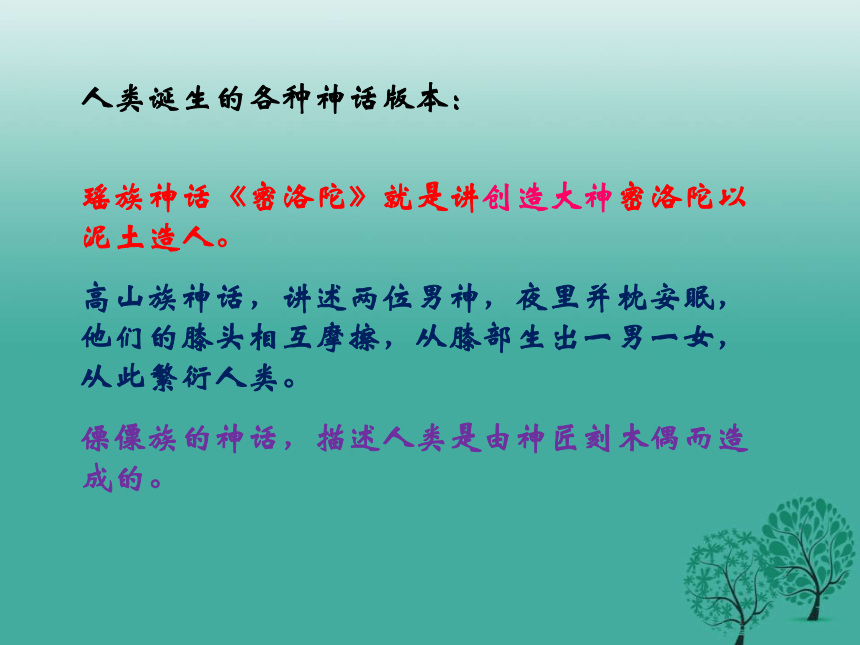 人类诞生的各种神话版本：

瑶族神话《密洛陀》就是讲创造大神密洛陀以泥土造人。

高山族神话，讲述两位男神，夜里并枕安眠，他们的膝头相互摩擦，从膝部生出一男一女，从此繁衍人类。

傈僳族的神话，描述人类是由神匠刻木偶而造成的。